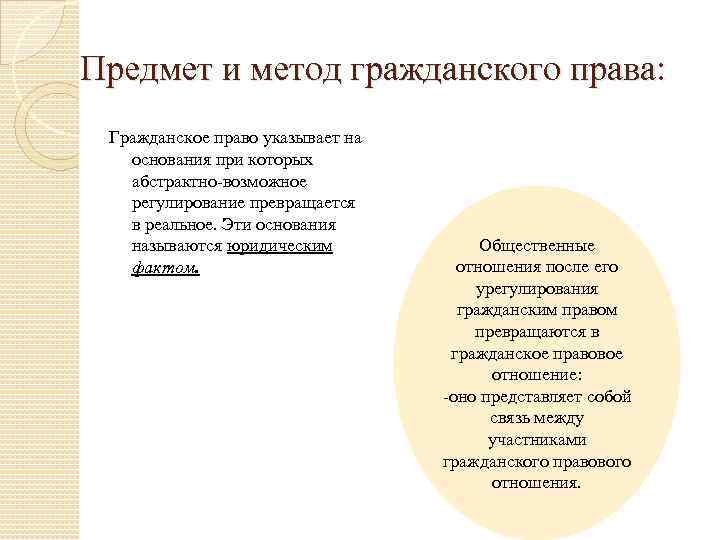 Предмет и метод гражданского права:

Гражданское право указывает на основания при которых абстрактно-возможное регулирование превращается в реальное. Эти основания называются юридическим фактом.

Общественные отношения после его урегулирования гражданским правом превращаются в гражданское правовое отношение:
-оно представляет собой связь между участниками гражданского правового отношения.